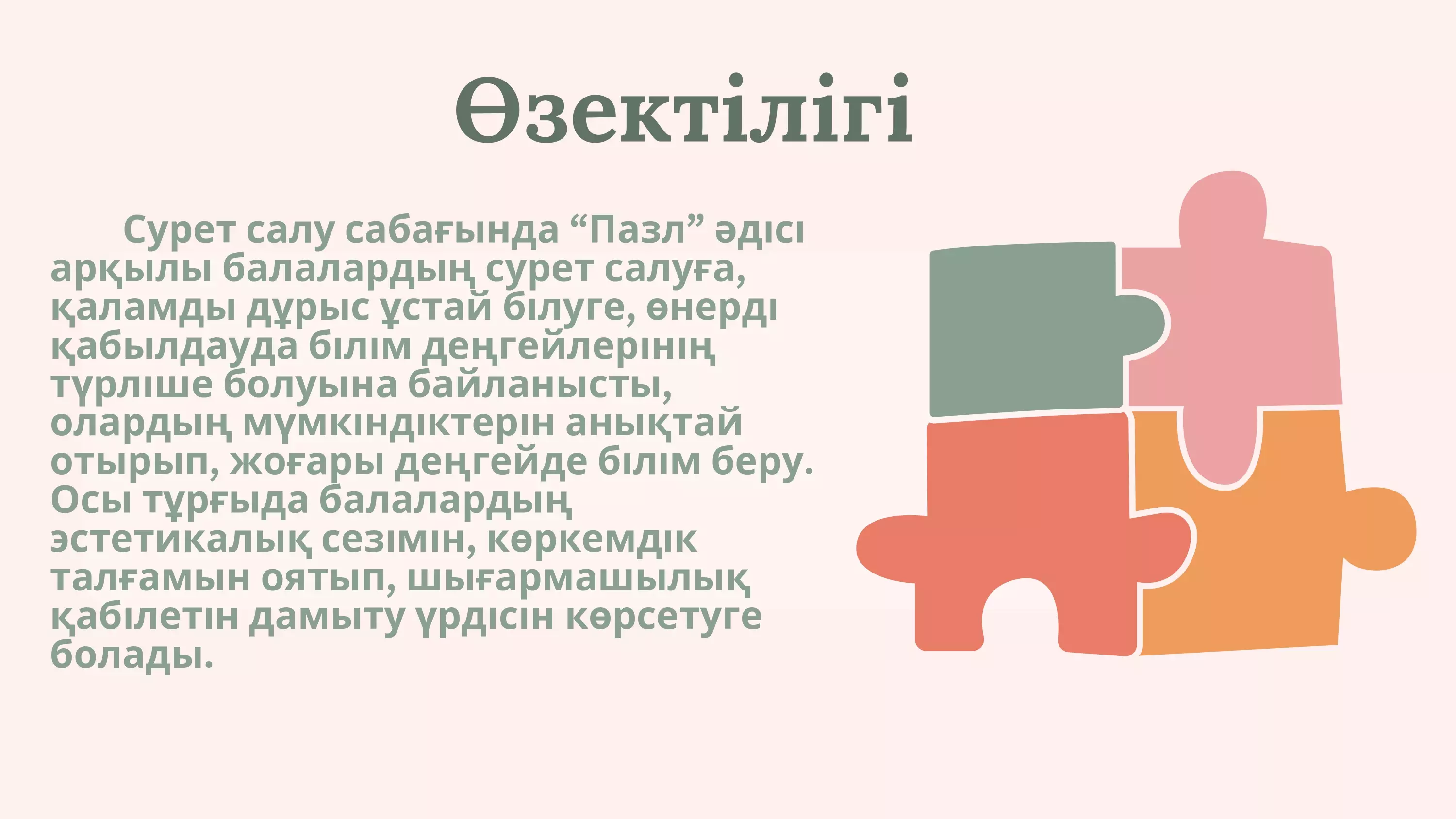 Өзектілігі

Сурет салу сабағында “Пазл” әдісі арқылы балалардың сурет салуға, қаламды дұрыс ұстай білуге, өнерді қабылдауда білім деңгейлерінің түрліше болуына байланысты, олардың мүмкіндіктерін анықтай отырып, жоғары деңгейде білім беру. Осы тұрғыда балалардың эстетикалық сезімін, көркемдік талғамын оятып, шығармашылық қабілетін дамыту үрдісін көрсетуге болады.